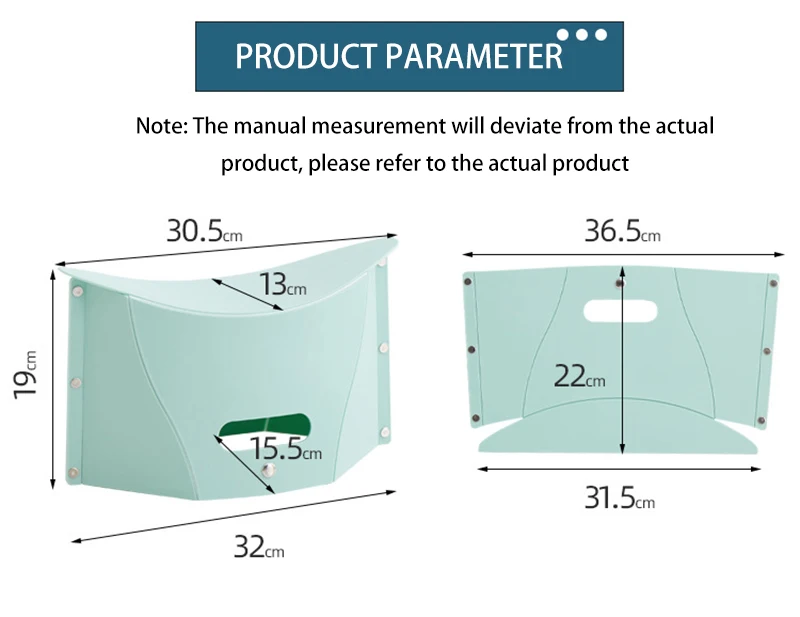 PRODUCT PARAMETER

Note: The manual measurement will deviate from the actual product, please refer to the actual product

30.5cm

13cm

19cm

15.5cm

32cm

36.5cm

22cm

31.5cm